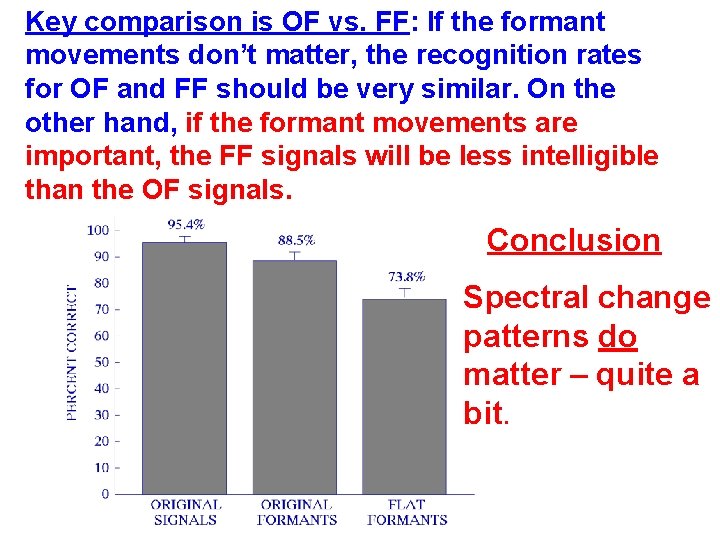 Key comparison is OF vs. FF: If the formant movements don't matter, the recognition rates for OF and FF should be very similar. On the other hand, if the formant movements are important, the FF signals will be less intelligible than the OF signals.

PERCENT CORRECT

100
90
80
70
60
50
40
30
20
10
0

95.4%
88.5%
73.8%

ORIGINAL SIGNALS
ORIGINAL FORMANTS
FLAT FORMANTS

Conclusion

Spectral change patterns do matter – quite a bit.